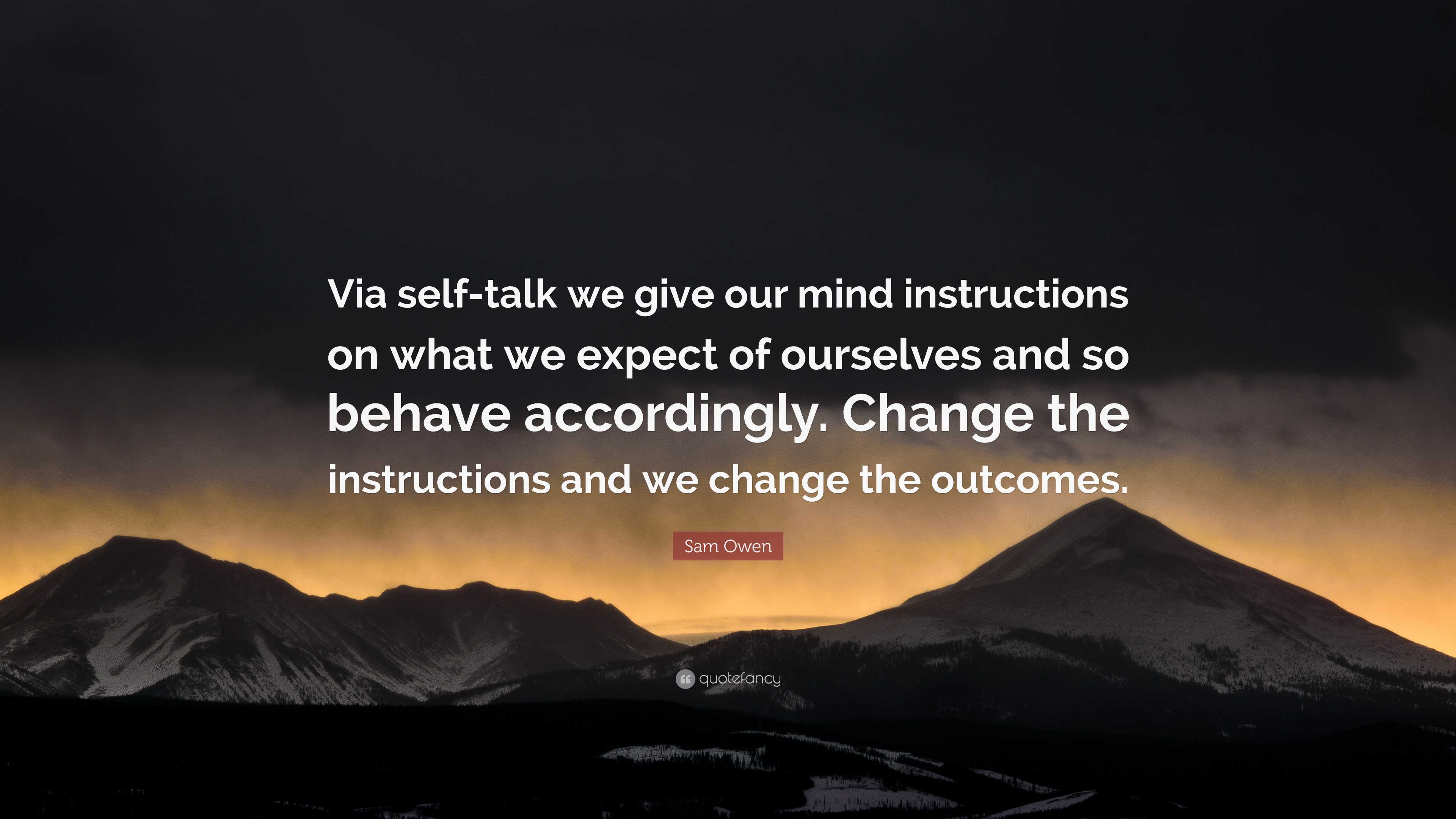 Via self-talk we give our mind instructions on what we expect of ourselves and so behave accordingly. Change the instructions and we change the outcomes.

Sam Owen

quotefancy